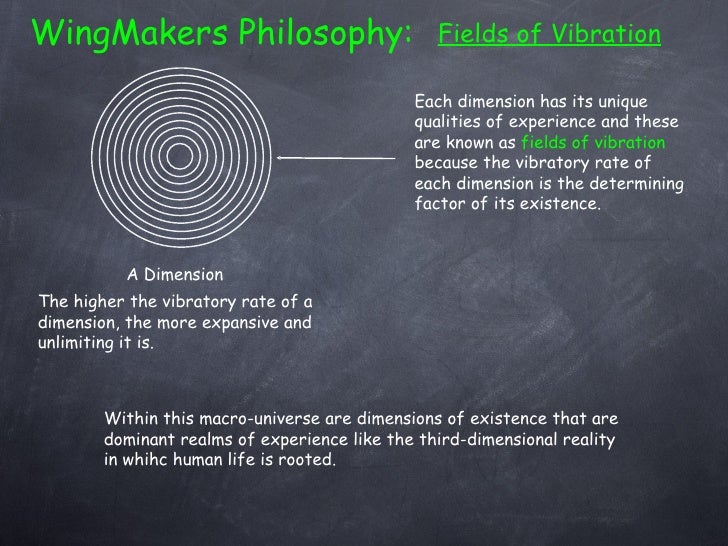 WingMakers Philosophy: Fields of Vibration

Each dimension has its unique qualities of experience and these are known as fields of vibration because the vibratory rate of each dimension is the determining factor of its existence.

A Dimension

The higher the vibratory rate of a dimension, the more expansive and unlimiting it is.

Within this macro-universe are dimensions of existence that are dominant realms of experience like the third-dimensional reality in whihc human life is rooted.